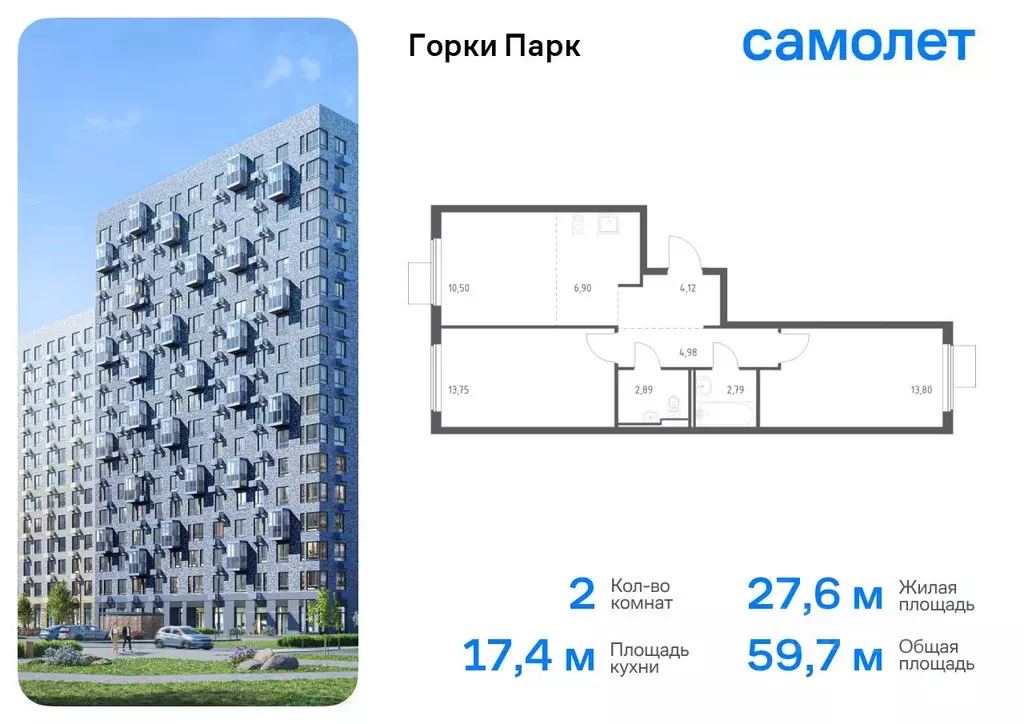 Горки Парк

самолет

10,50

6,90

4,12

4,98

13,75

2,89

2,79

13,80

2 Кол-во комнат

27,6 м Жилая площадь

17,4 м Площадь кухни

59,7 м Общая площадь